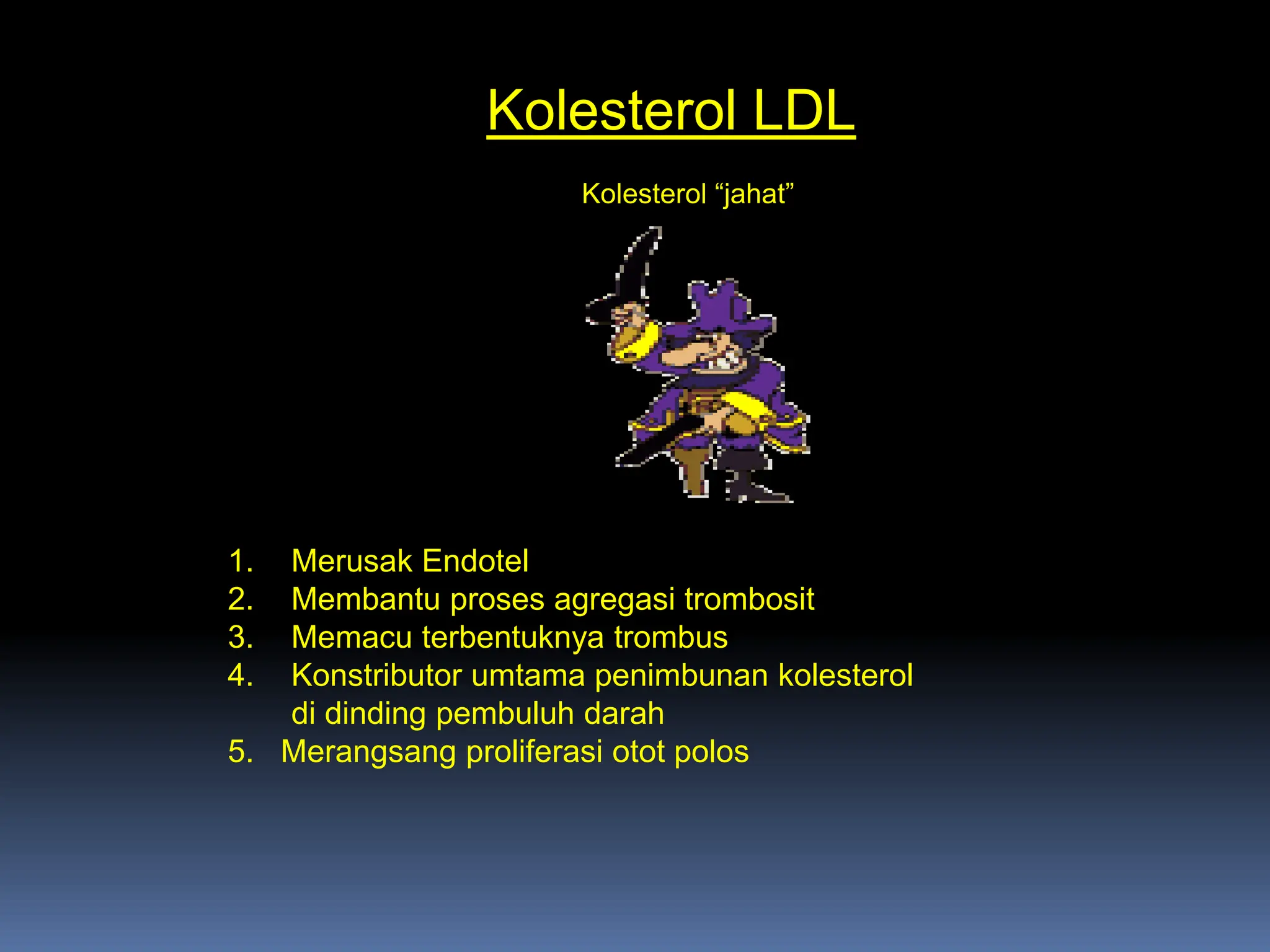 Kolesterol LDL

Kolesterol “jahat”

1. Merusak Endotel
2. Membantu proses agregasi trombosit
3. Memacu terbentuknya trombus
4. Konstributor umtama penimbunan kolesterol di dinding pembuluh darah
5. Merangsang proliferasi otot polos